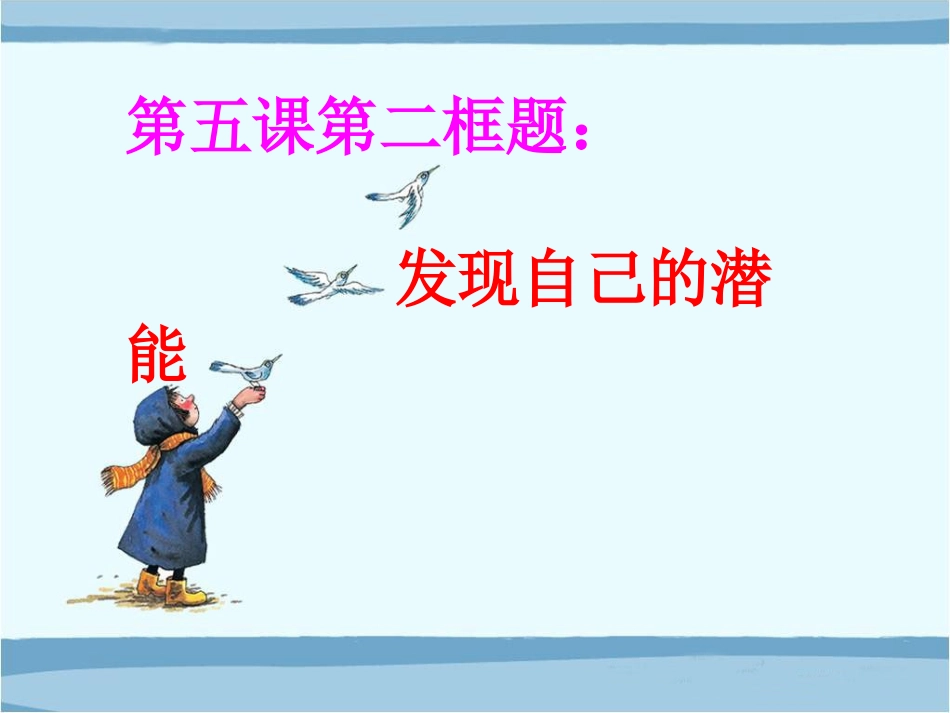 第五课第二框题：

发现自己的潜能